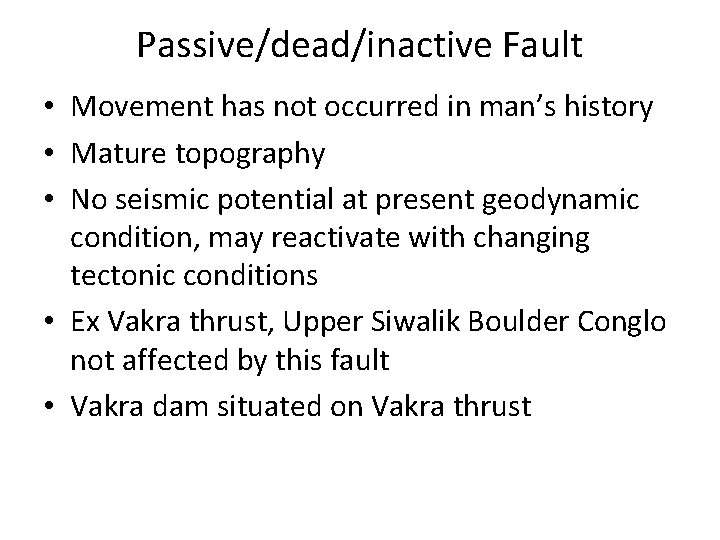 Passive/dead/inactive Fault

• Movement has not occurred in man's history
• Mature topography
• No seismic potential at present geodynamic condition, may reactivate with changing tectonic conditions
• Ex Vakra thrust, Upper Siwalik Boulder Conglo not affected by this fault
• Vakra dam situated on Vakra thrust